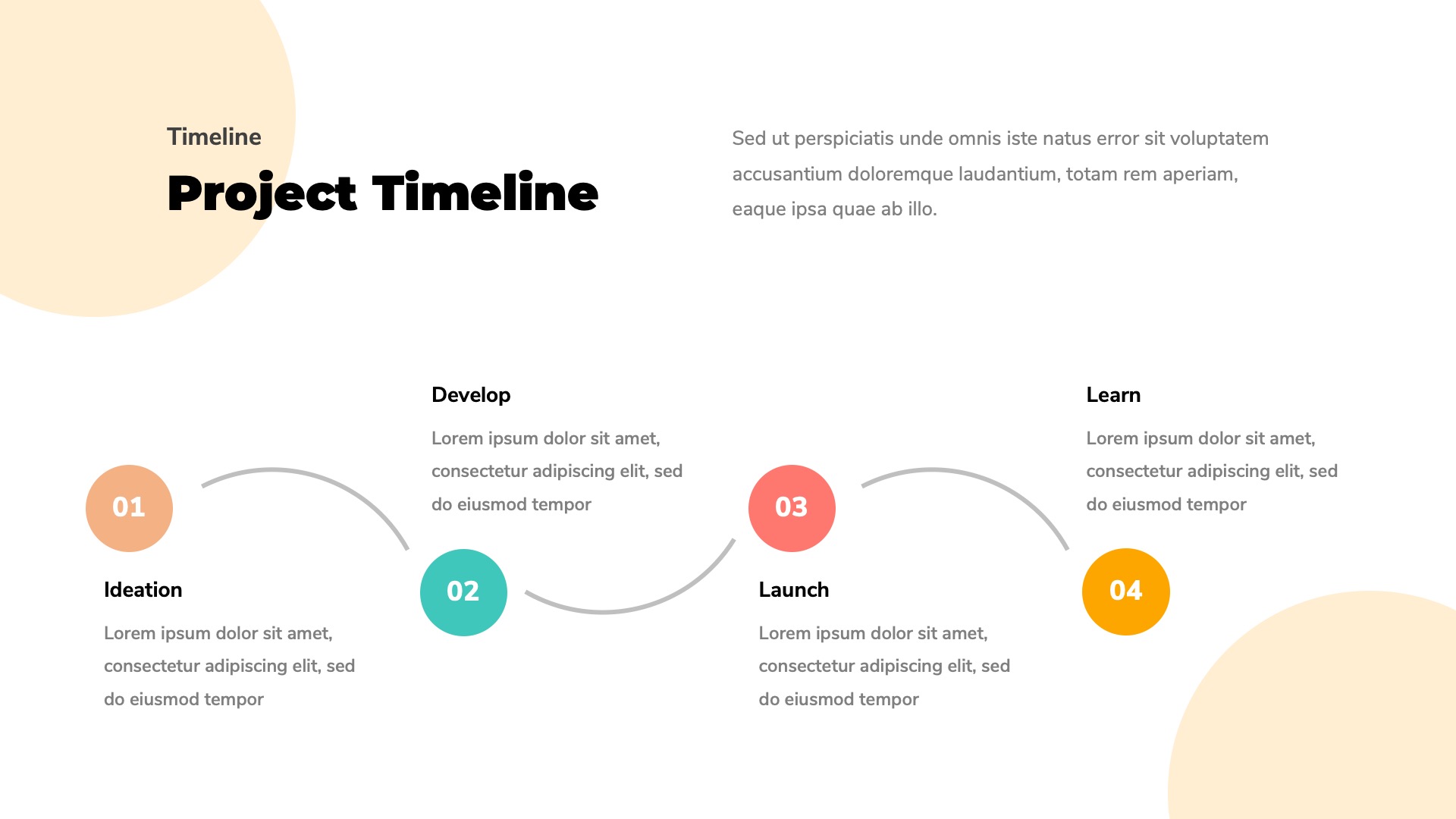 Timeline

Project Timeline

Sed ut perspiciatis unde omnis iste natus error sit voluptatem accusantium doloremque laudantium, totam rem aperiam, eaque ipsa quae ab illo.

01

Ideation

Lorem ipsum dolor sit amet, consectetur adipiscing elit, sed do eiusmod tempor

02

Develop

Lorem ipsum dolor sit amet, consectetur adipiscing elit, sed do eiusmod tempor

03

Launch

Lorem ipsum dolor sit amet, consectetur adipiscing elit, sed do eiusmod tempor

04

Learn

Lorem ipsum dolor sit amet, consectetur adipiscing elit, sed do eiusmod tempor